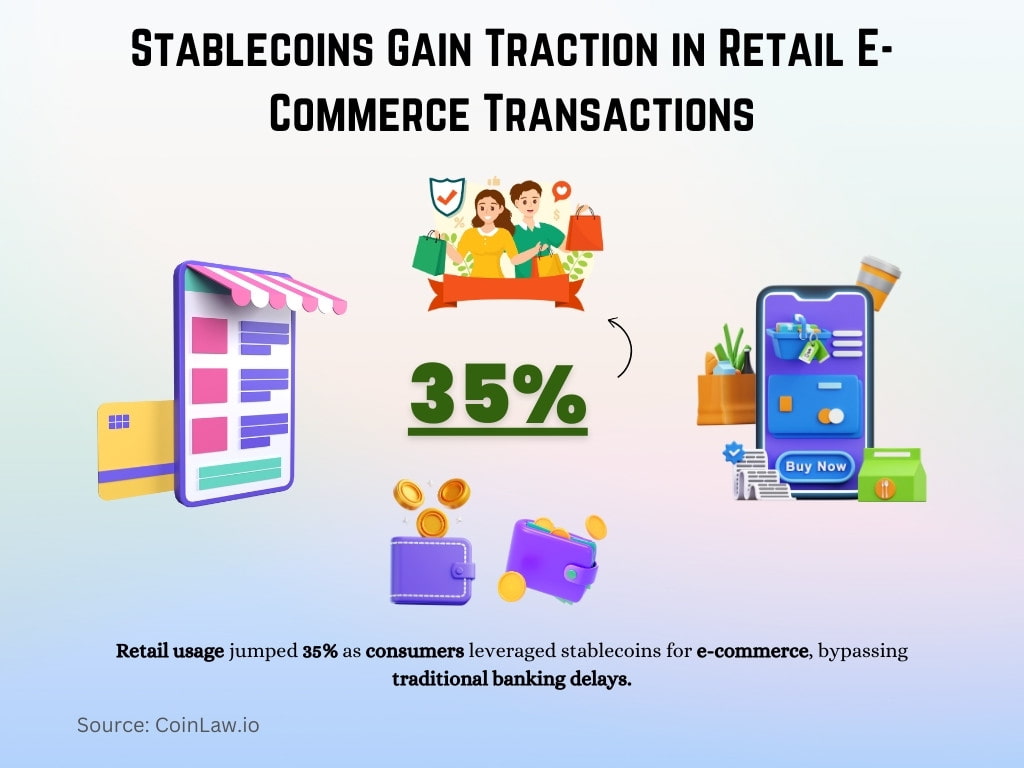 Stablecoins Gain Traction in Retail E-Commerce Transactions

35%

Buy Now

Retail usage jumped 35% as consumers leveraged stablecoins for e-commerce, bypassing traditional banking delays.

Source: CoinLaw.io